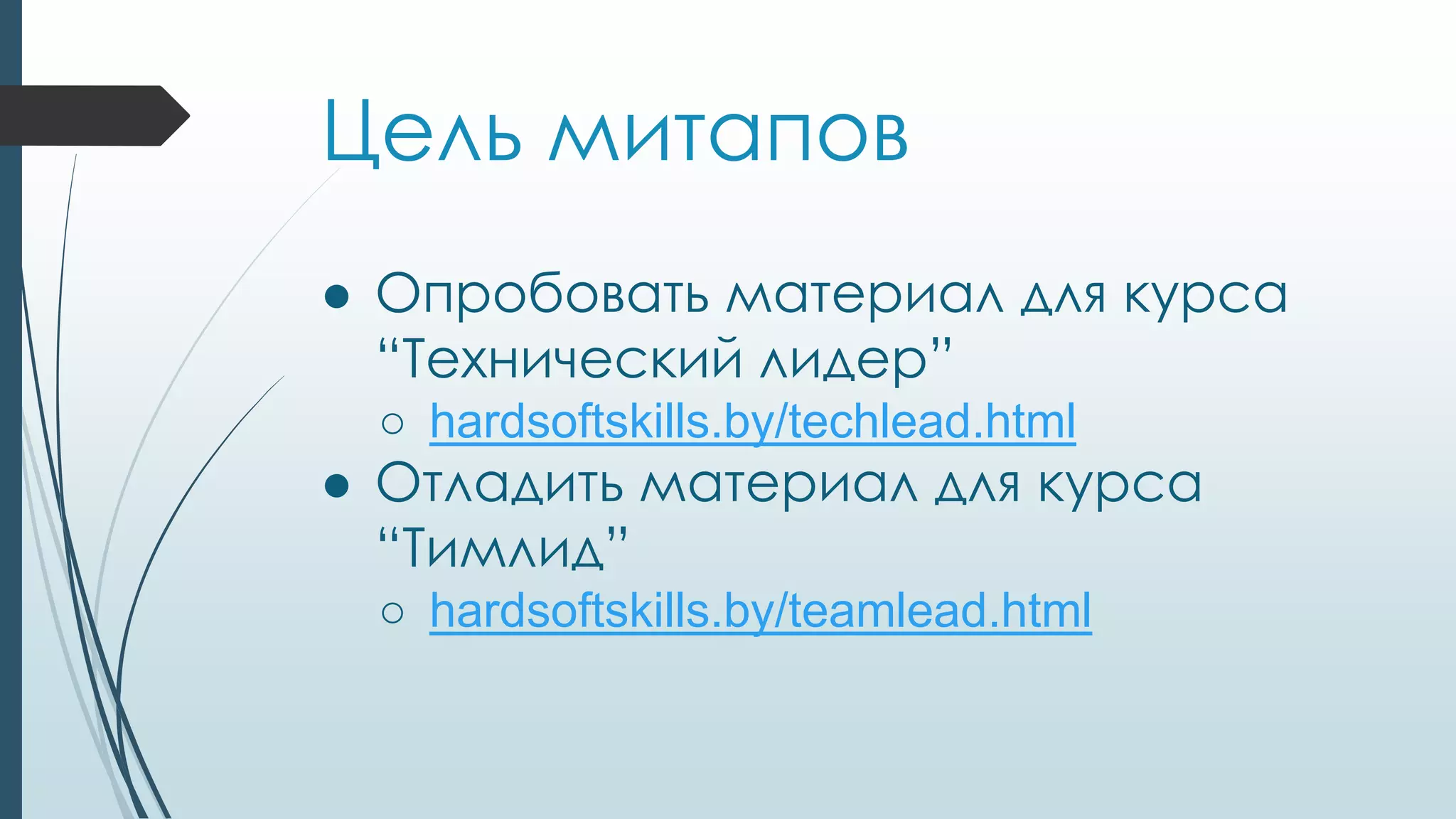 Цель митапов

● Опробовать материал для курса “Технический лидер”
  ○ hardsoftskills.by/techlead.html
● Отладить материал для курса “Тимлид”
  ○ hardsoftskills.by/teamlead.html